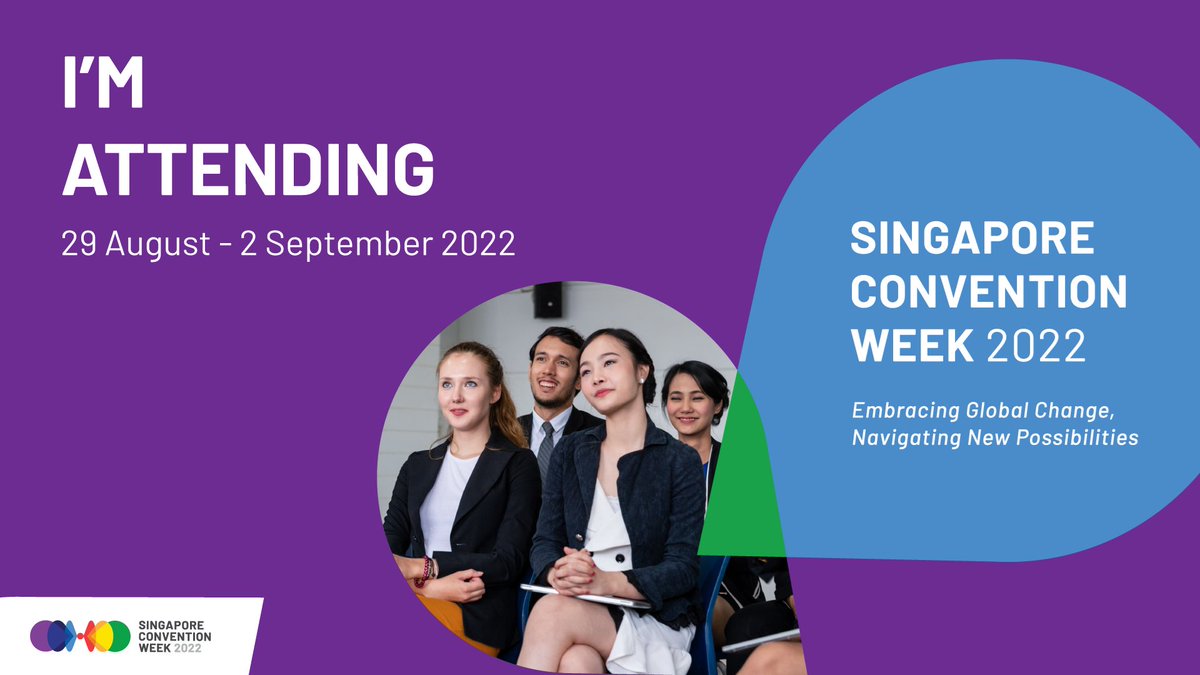 I'M ATTENDING

29 August - 2 September 2022

SINGAPORE CONVENTION WEEK 2022

Embracing Global Change, Navigating New Possibilities

SINGAPORE CONVENTION WEEK 2022